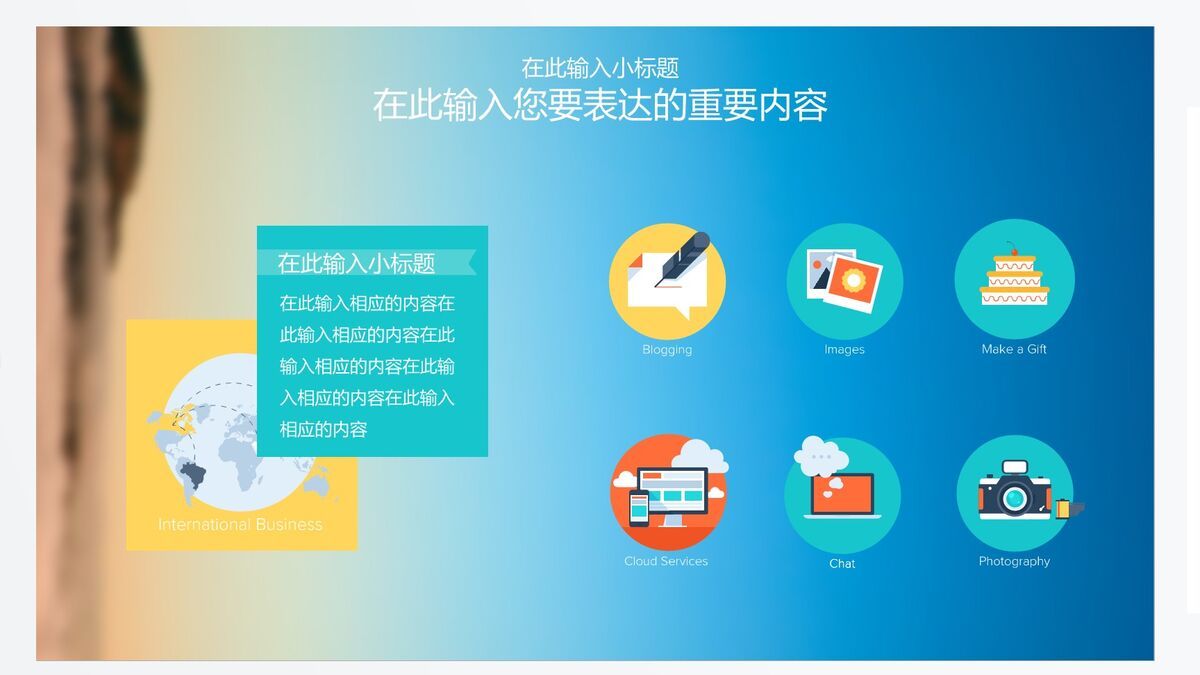 在此输入小标题
在此输入您要表达的重要内容

在此输入小标题
在此输入相应的内容在此输入相应的内容在此输入相应的内容在此输入相应的内容在此输入相应的内容

International Business

Blogging

Images

Make a Gift

Cloud Services

Chat

Photography